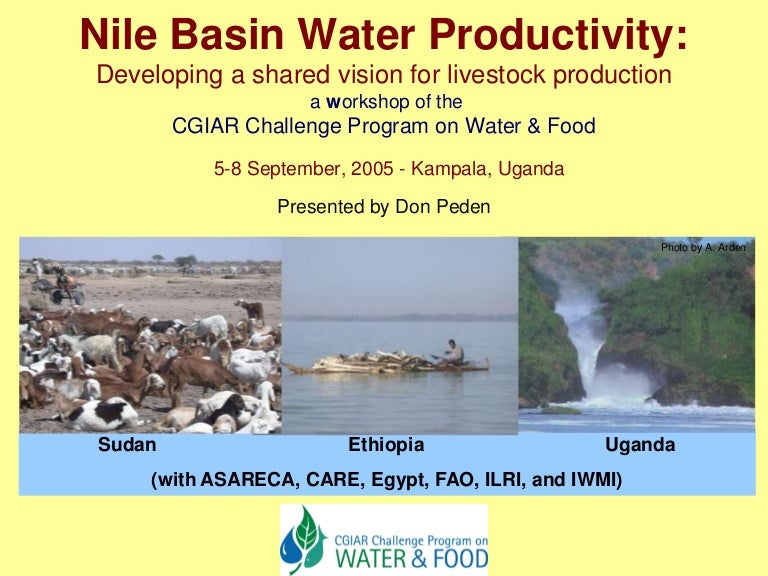 Nile Basin Water Productivity:
Developing a shared vision for livestock production
a workshop of the
CGIAR Challenge Program on Water & Food

5-8 September, 2005 - Kampala, Uganda

Presented by Don Peden

Photo by A. Arden

Sudan Ethiopia Uganda

(with ASARECA, CARE, Egypt, FAO, ILRI, and IWMI)

CGIAR Challenge Program on
WATER & FOOD